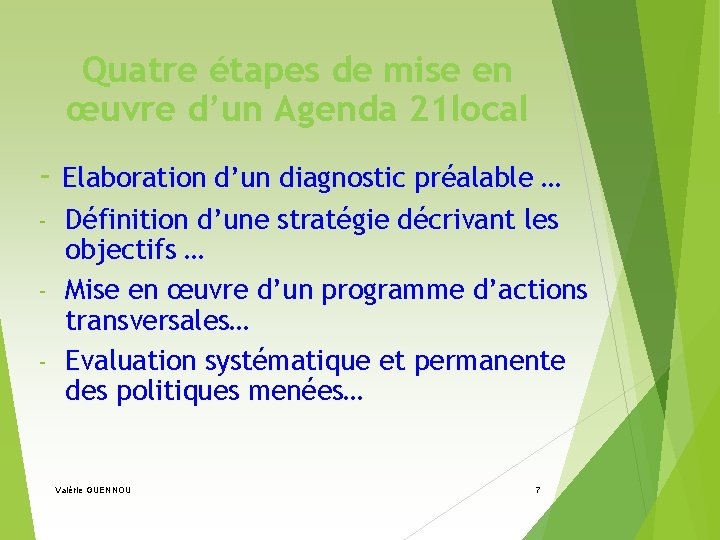 Quatre étapes de mise en œuvre d’un Agenda 21local

- Elaboration d’un diagnostic préalable …

- Définition d’une stratégie décrivant les objectifs …

- Mise en œuvre d’un programme d’actions transversales…

- Evaluation systématique et permanente des politiques menées…

Valérie GUENNOU

7